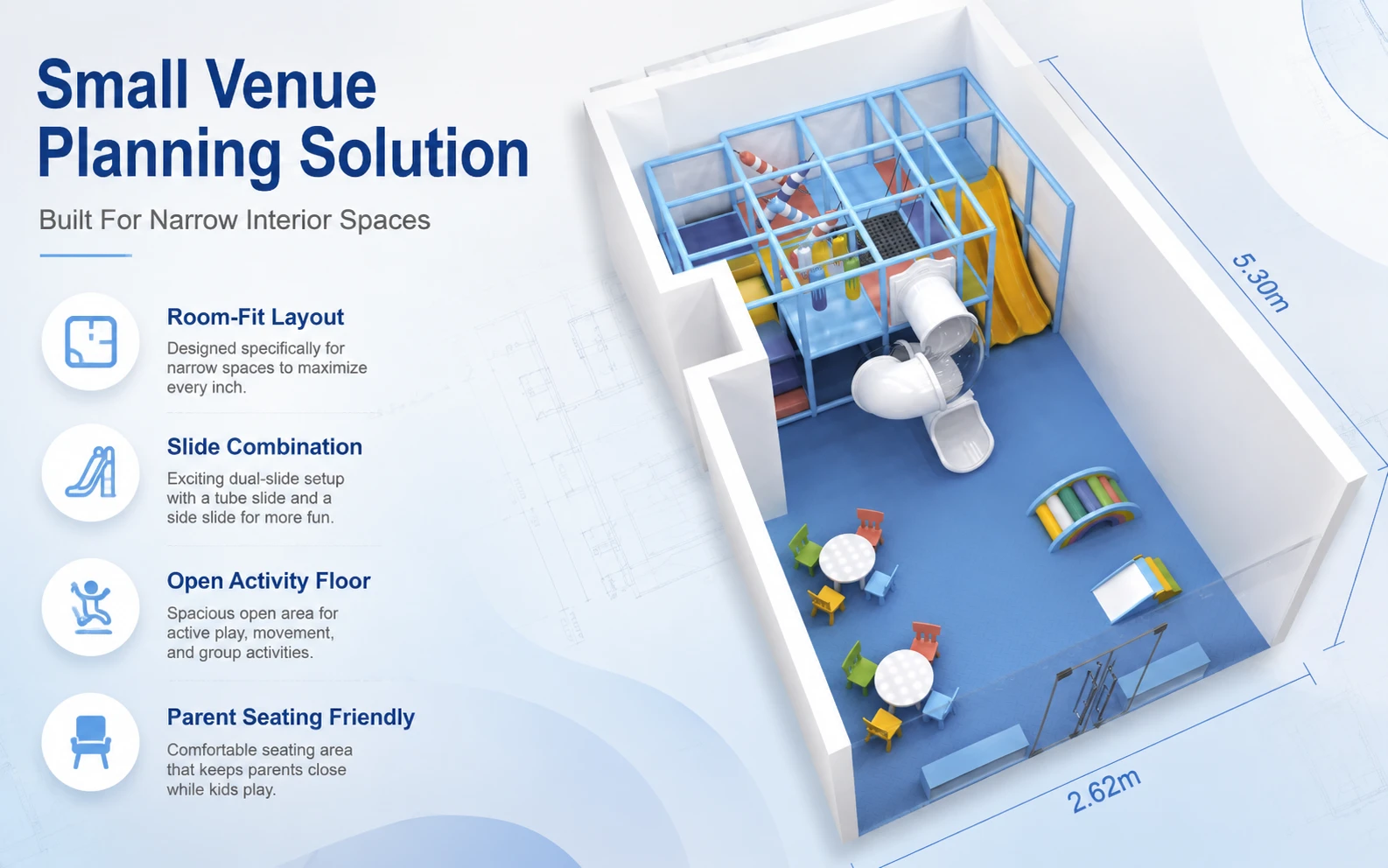 Small Venue Planning Solution

Built For Narrow Interior Spaces

Room-Fit Layout

Designed specifically for narrow spaces to maximize every inch.

Slide Combination

Exciting dual-slide setup with a tube slide and a side slide for more fun.

Open Activity Floor

Spacious open area for active play, movement, and group activities.

Parent Seating Friendly

Comfortable seating area that keeps parents close while kids play.

5.30m

2.62m